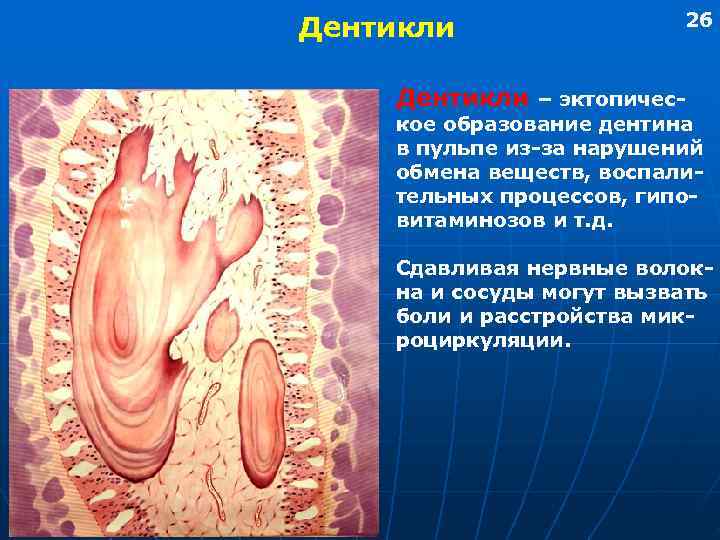 Дентикли

26

Дентикли – эктопическое образование дентина в пульпе из-за нарушений обмена веществ, воспалительных процессов, гиповитаминозов и т.д.

Сдавливая нервные волокна и сосуды могут вызвать боли и расстройства микроциркуляции.